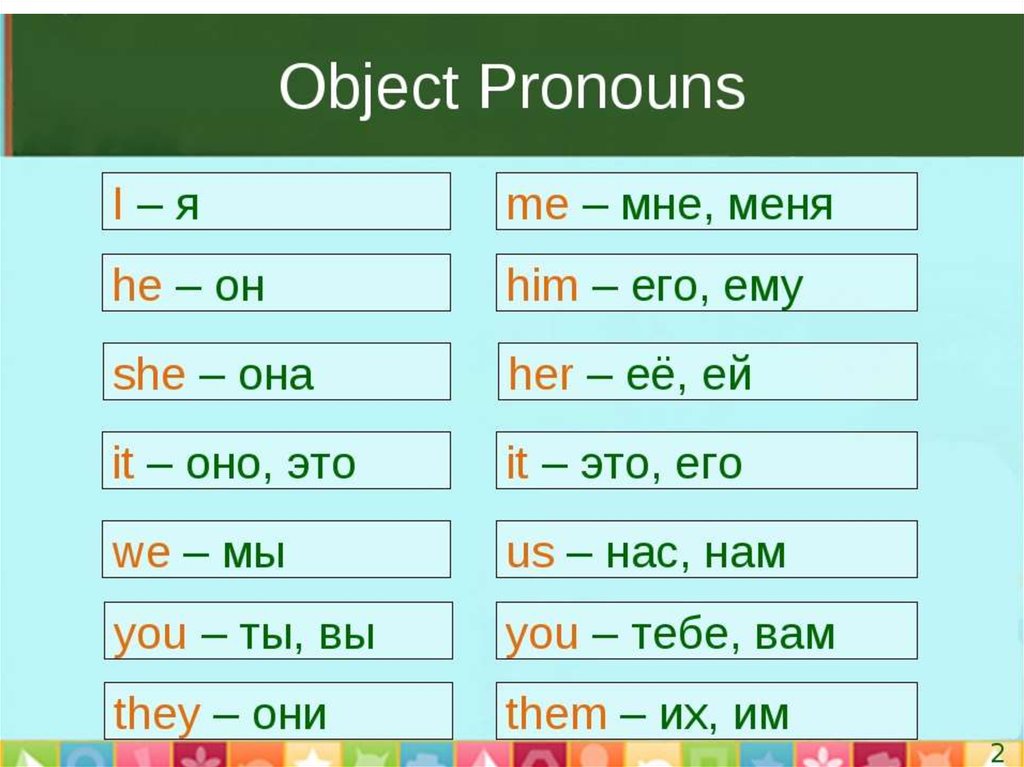 Object Pronouns

I – я

he – он

she – она

it – оно, это

we – мы

you – ты, вы

they – они

me – мне, меня

him – его, ему

her – её, ей

it – это, его

us – нас, нам

you – тебе, вам

them – их, им

2